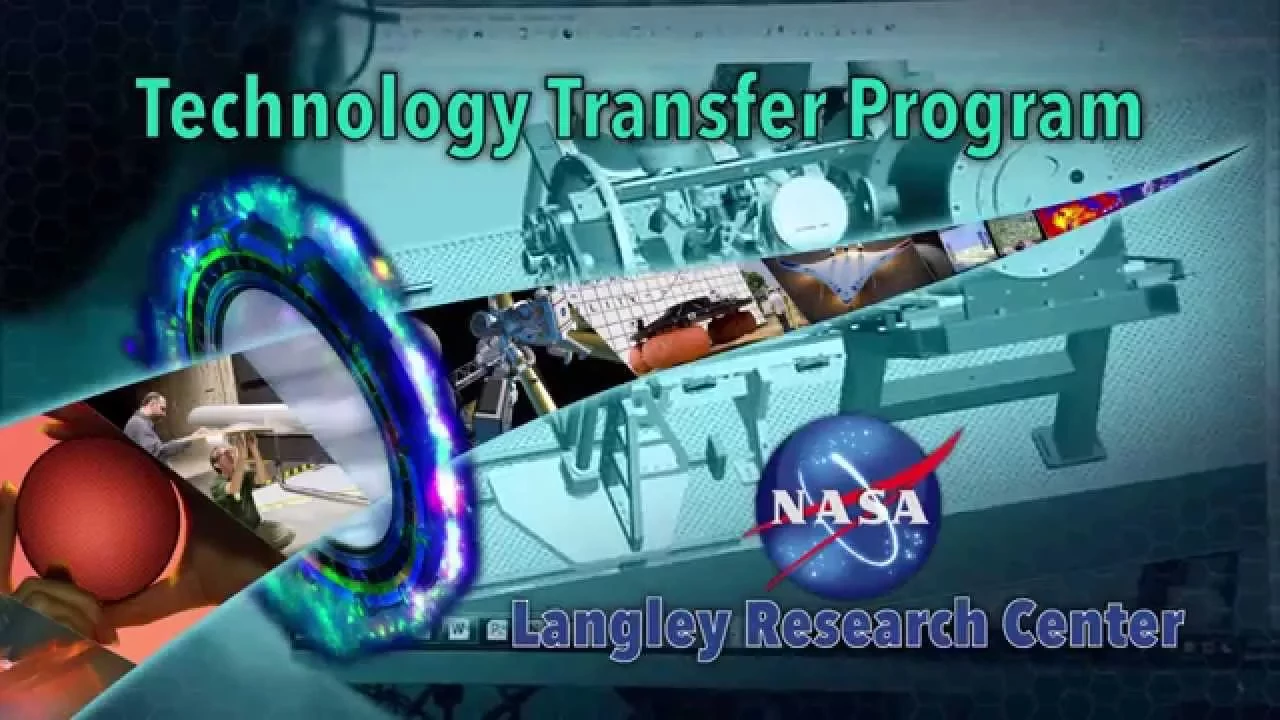 Technology Transfer Program

NASA

Langley Research Center